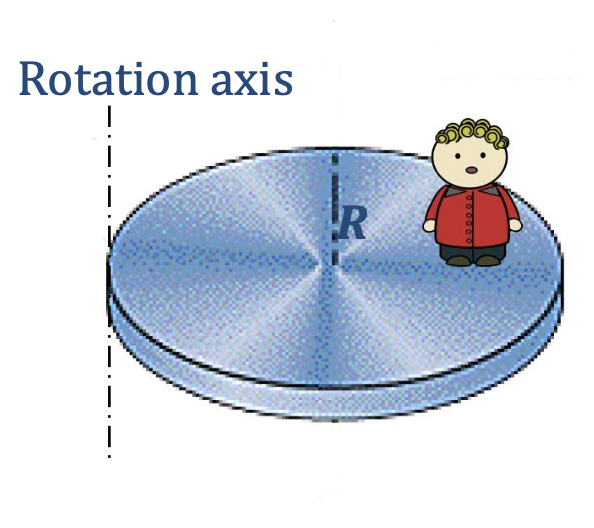 Rotation axis

$R$